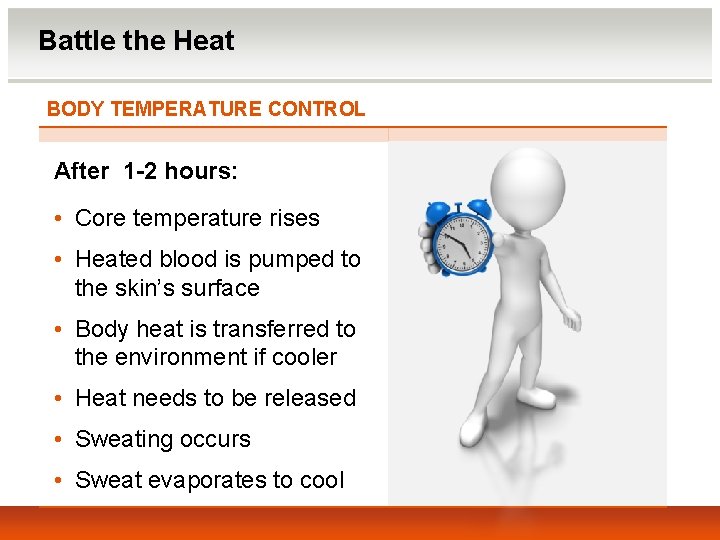 Battle the Heat

BODY TEMPERATURE CONTROL

After 1-2 hours:

• Core temperature rises
• Heated blood is pumped to the skin's surface
• Body heat is transferred to the environment if cooler
• Heat needs to be released
• Sweating occurs
• Sweat evaporates to cool